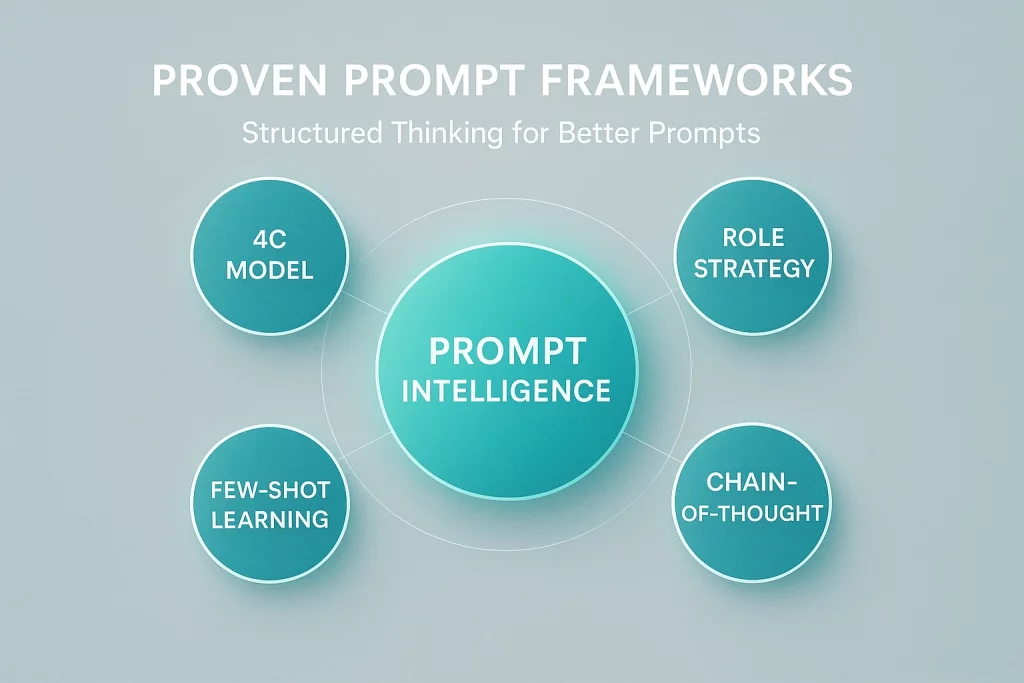 PROVEN PROMPT FRAMEWORKS

Structured Thinking for Better Prompts

4C MODEL

ROLE STRATEGY

PROMPT INTELLIGENCE

FEW-SHOT LEARNING

CHAIN-OF-THOUGHT